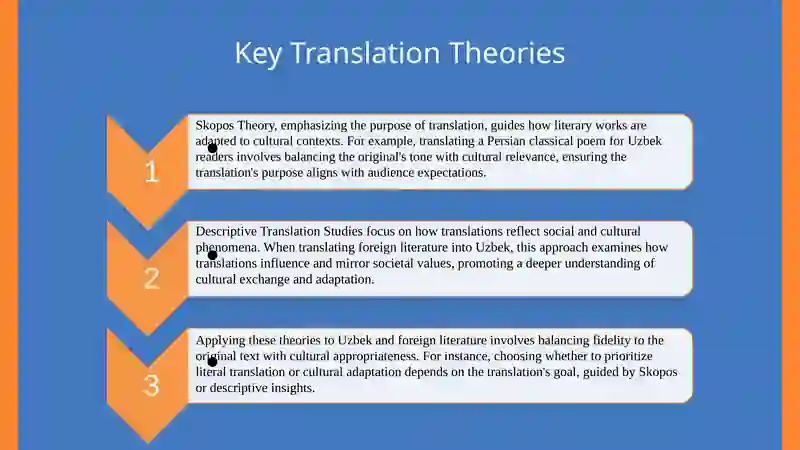 Key Translation Theories

1

Skopos Theory, emphasizing the purpose of translation, guides how literary works are adapted to cultural contexts. For example, translating a Persian classical poem for Uzbek readers involves balancing the original's tone with cultural relevance, ensuring the translation's purpose aligns with audience expectations.

2

Descriptive Translation Studies focus on how translations reflect social and cultural phenomena. When translating foreign literature into Uzbek, this approach examines how translations influence and mirror societal values, promoting a deeper understanding of cultural exchange and adaptation.

3

Applying these theories to Uzbek and foreign literature involves balancing fidelity to the original text with cultural appropriateness. For instance, choosing whether to prioritize literal translation or cultural adaptation depends on the translation's goal, guided by Skopos or descriptive insights.